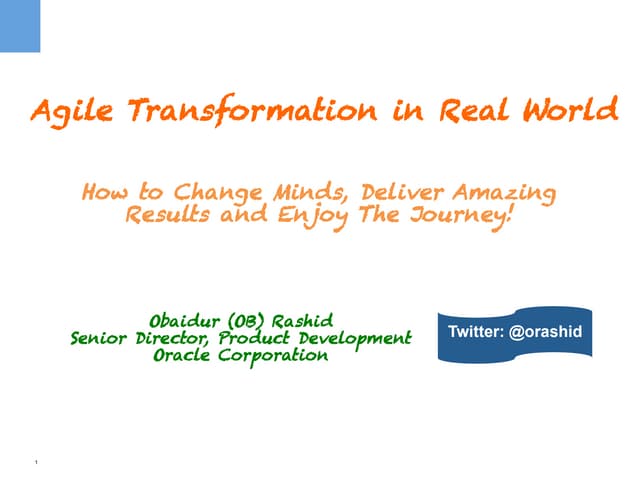 Agile Transformation in Real World

How to Change Minds, Deliver Amazing Results and Enjoy The Journey!

Obaidur (OB) Rashid
Senior Director, Product Development
Oracle Corporation

Twitter: @orashid

1